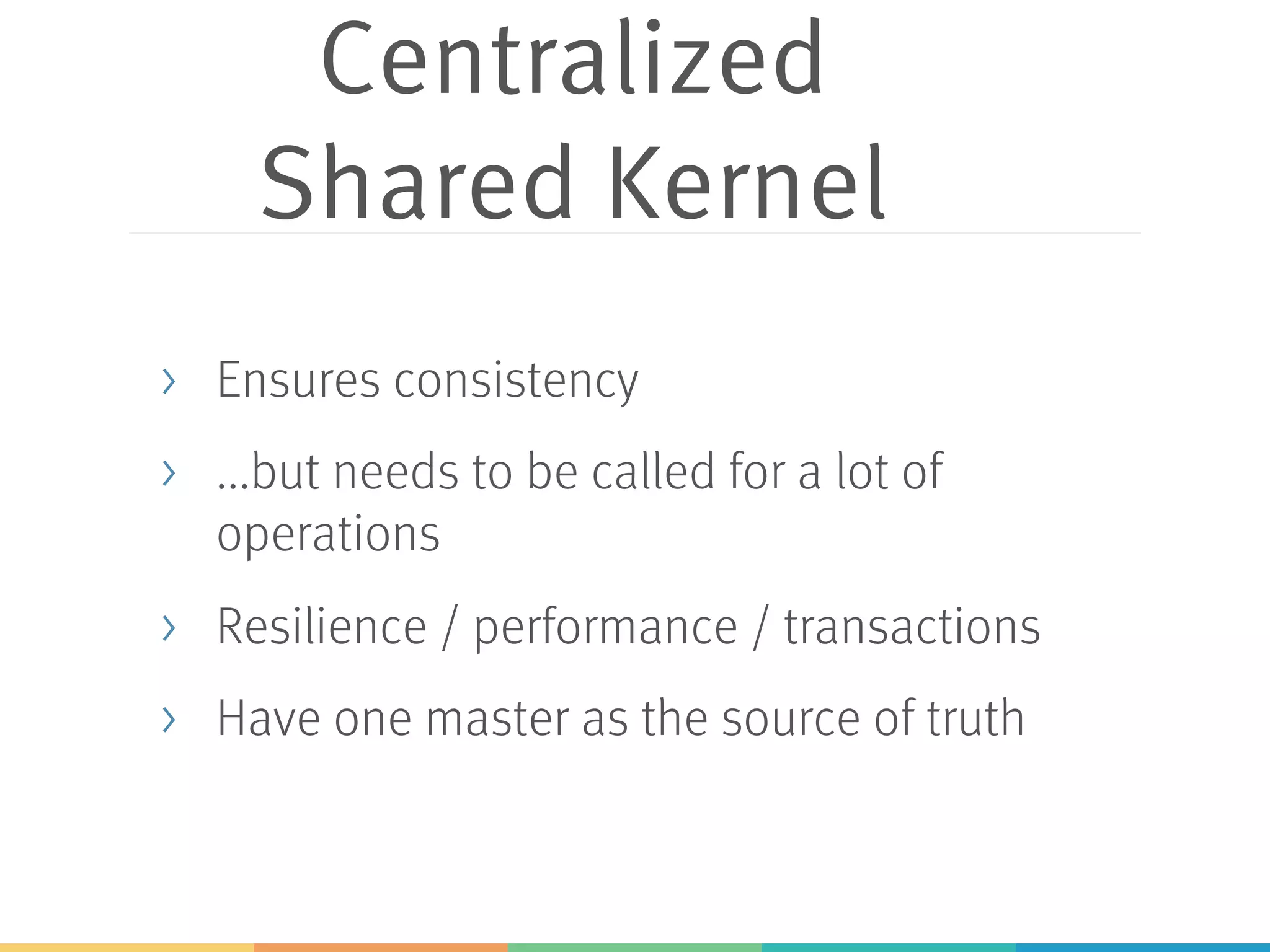 Centralized Shared Kernel

› Ensures consistency

› …but needs to be called for a lot of operations

› Resilience / performance / transactions

› Have one master as the source of truth